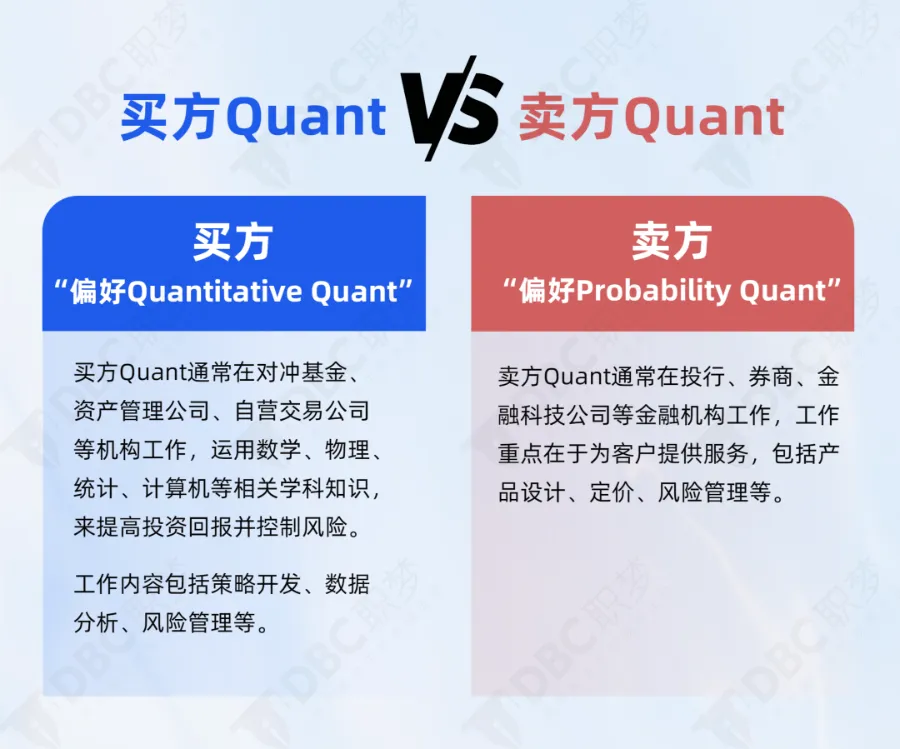 买方Quant VS 卖方Quant

买方
“偏好Quantitative Quant”

买方Quant通常在对冲基金、资产管理公司、自营交易公司等机构工作，运用数学、物理、统计、计算机等相关学科知识，来提高投资回报并控制风险。

工作内容包括策略开发、数据分析、风险管理等。

卖方
“偏好Probability Quant”

卖方Quant通常在投行、券商、金融科技公司等金融机构工作，工作重点在于为客户提供服务，包括产品设计、定价、风险管理等。

DBC职梦